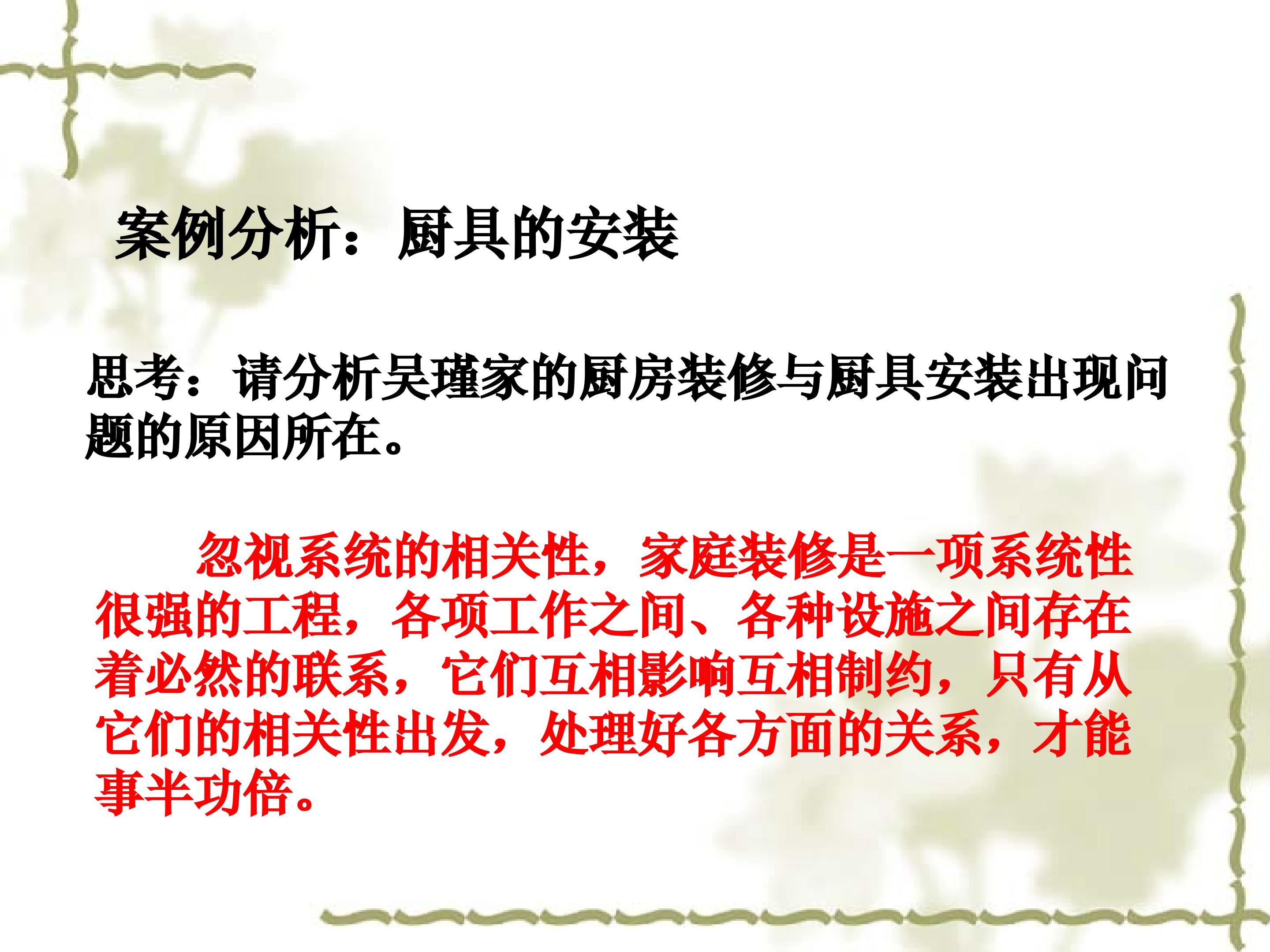 案例分析：厨具的安装

思考：请分析吴瑾家的厨房装修与厨具安装出现问题的原因所在。

忽视系统的相关性，家庭装修是一项系统性很强的工程，各项工作之间、各种设施之间存在着必然的联系，它们互相影响互相制约，只有从它们的相关性出发，处理好各方面的关系，才能事半功倍。